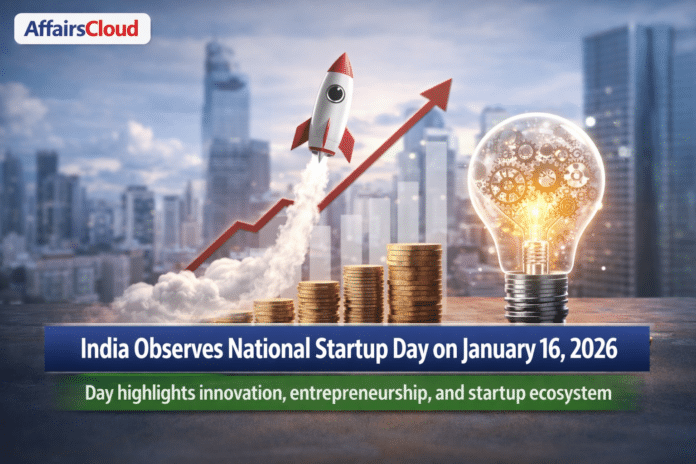 AffairsCloud

India Observes National Startup Day on January 16, 2026

Day highlights innovation, entrepreneurship, and startup ecosystem